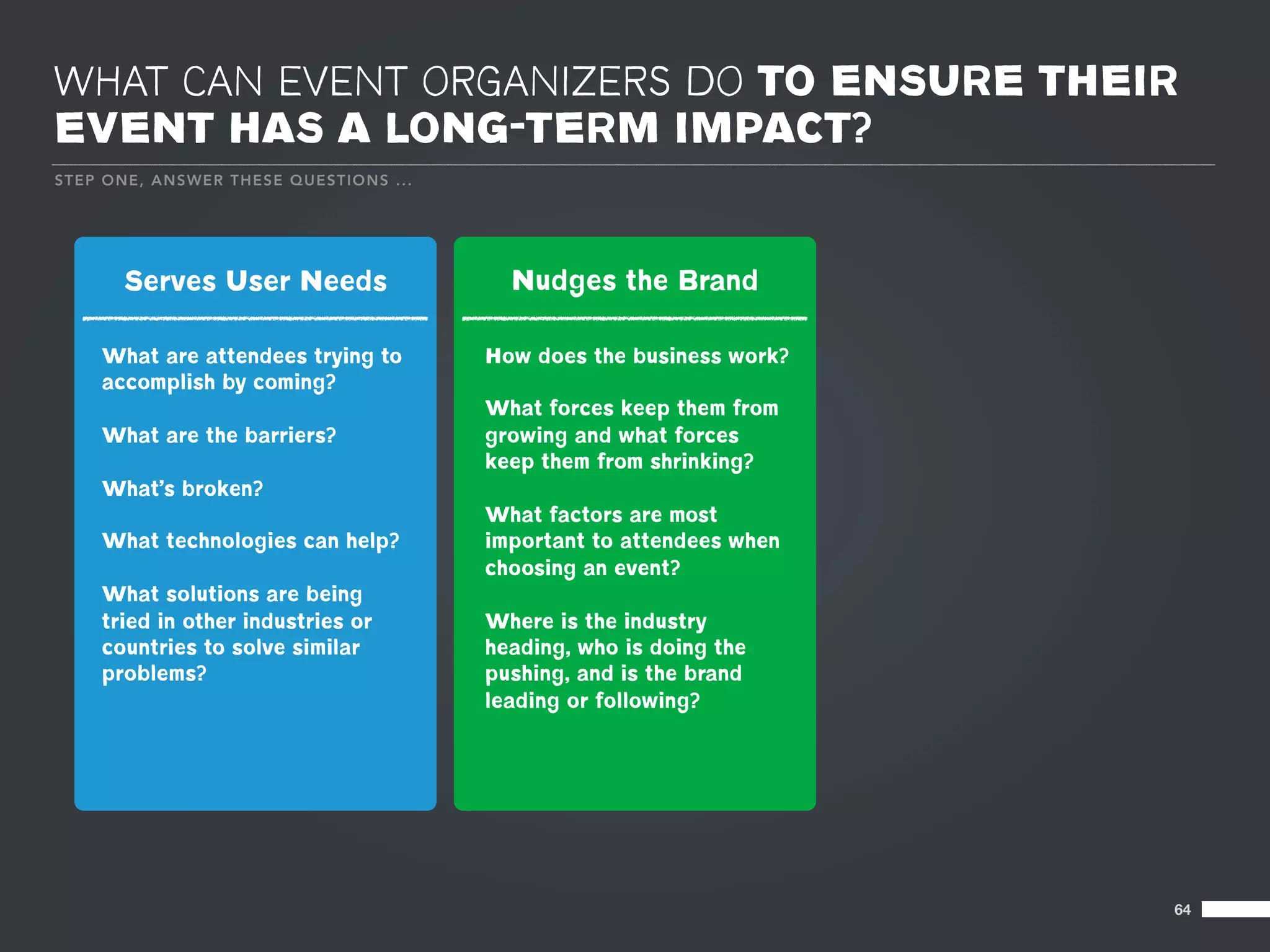 WHAT CAN EVENT ORGANIZERS DO TO ENSURE THEIR EVENT HAS A LONG-TERM IMPACT?

STEP ONE, ANSWER THESE QUESTIONS ...

Serves User Needs

What are attendees trying to accomplish by coming?

What are the barriers?

What's broken?

What technologies can help?

What solutions are being tried in other industries or countries to solve similar problems?

Nudges the Brand

How does the business work?

What forces keep them from growing and what forces keep them from shrinking?

What factors are most important to attendees when choosing an event?

Where is the industry heading, who is doing the pushing, and is the brand leading or following?

64